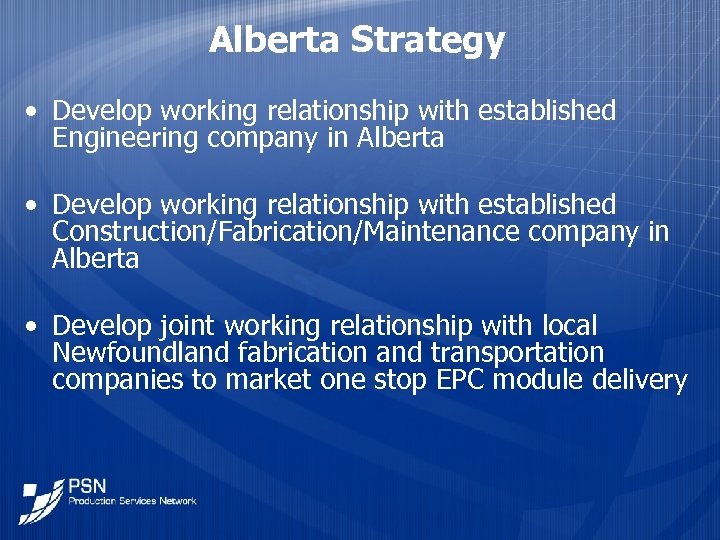 Alberta Strategy

• Develop working relationship with established Engineering company in Alberta

• Develop working relationship with established Construction/Fabrication/Maintenance company in Alberta

• Develop joint working relationship with local Newfoundland fabrication and transportation companies to market one stop EPC module delivery

PSN
Production Services Network